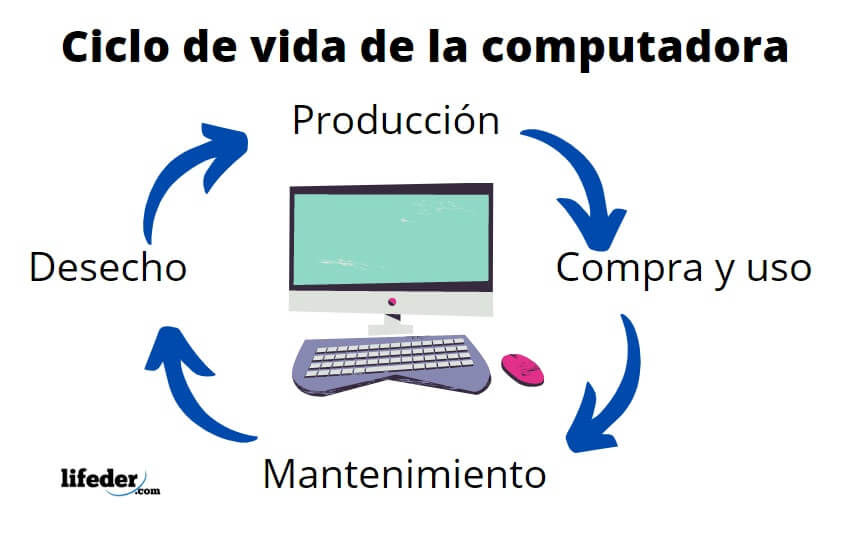 Ciclo de vida de la computadora

Producción

Compra y uso

Mantenimiento

Desecho

lifeder.com